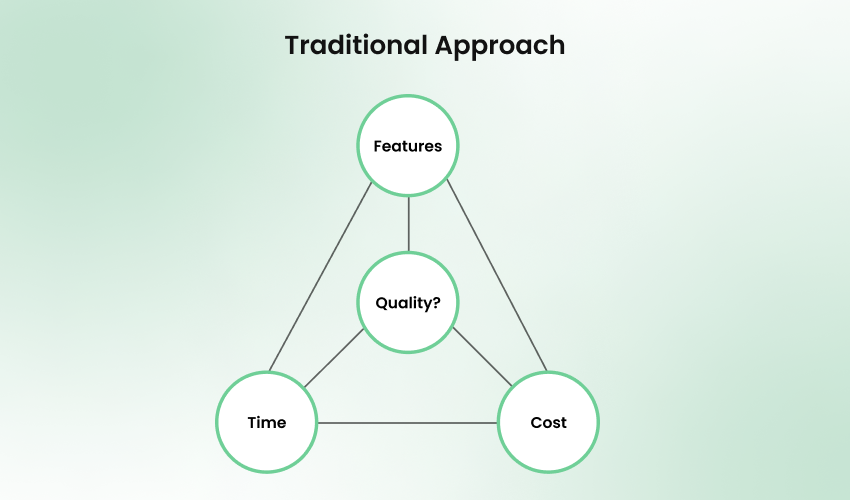 Traditional Approach

Features

Quality?

Time

Cost